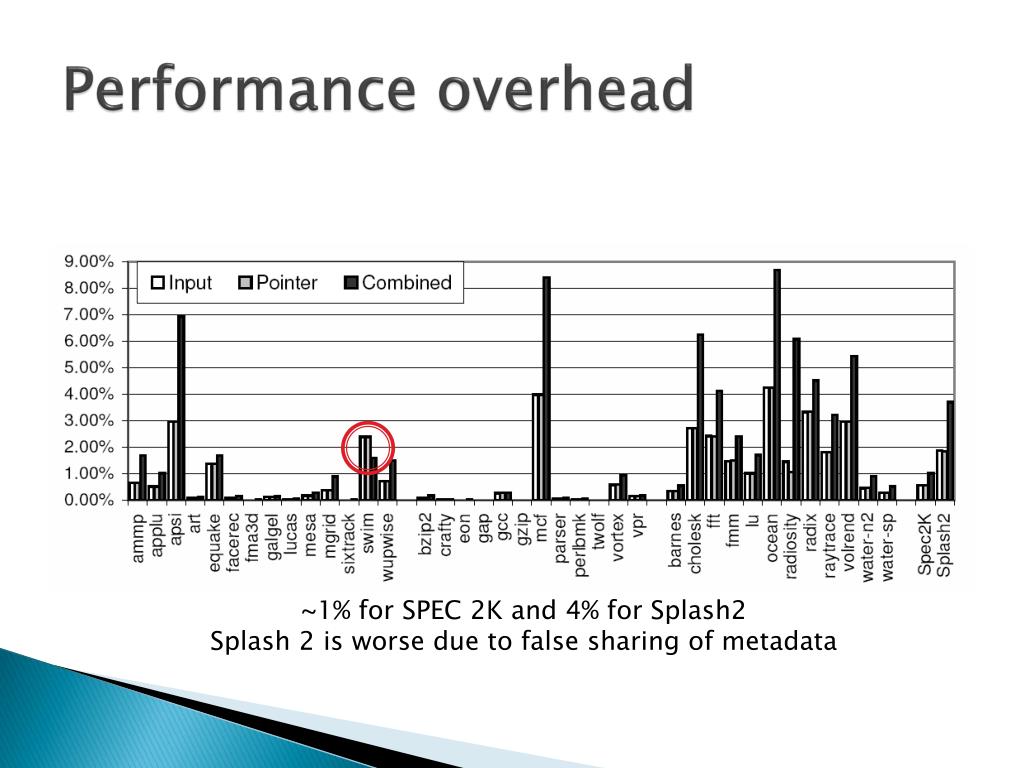 Performance overhead

9.00%
8.00%
7.00%
6.00%
5.00%
4.00%
3.00%
2.00%
1.00%
0.00%

Input Pointer Combined

ammp applu apsi art equake facerec fma3d galgel lucas mesa mgrid sixtrack swim wupwise bzip2 crafty eon gap gcc gzip mcf parser perlbmk twolf vortex vpr barnes cholesk fft fmm lu ocean radiosity radix raytrace volrend water-n2 water-sp Spec2K Splash2

~1% for SPEC 2K and 4% for Splash2
Splash 2 is worse due to false sharing of metadata